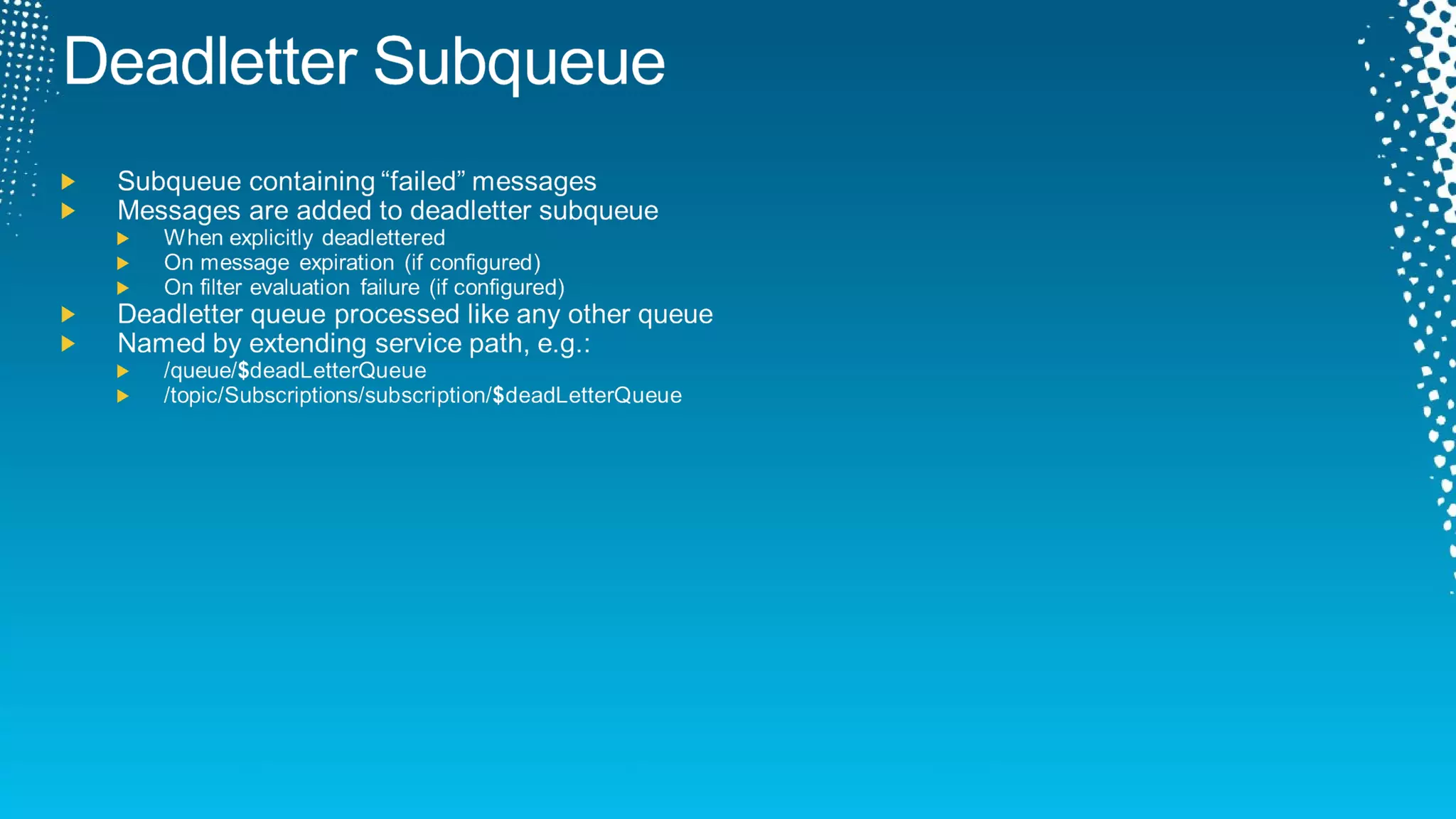 Deadletter Subqueue

Subqueue containing “failed” messages
Messages are added to deadletter subqueue
When explicitly deadlettered
On message expiration (if configured)
On filter evaluation failure (if configured)
Deadletter queue processed like any other queue
Named by extending service path, e.g.:
/queue/\$deadLetterQueue
/topic/Subscriptions/subscription/\$deadLetterQueue